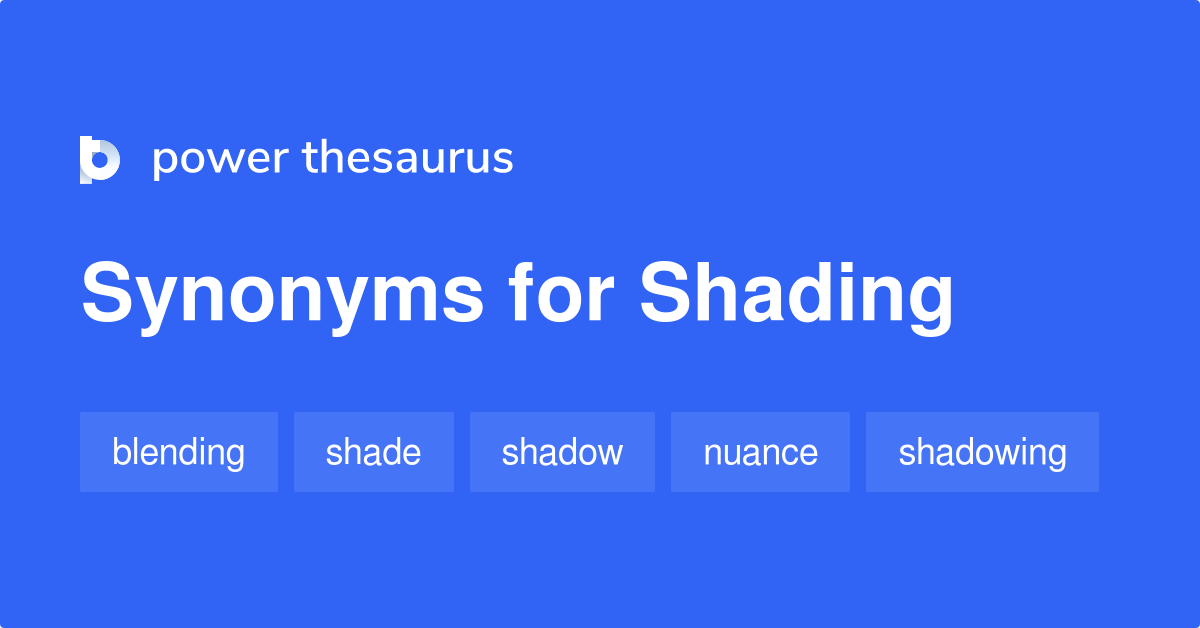 power thesaurus

Synonyms for Shading

blending
shade
shadow
nuance
shadowing